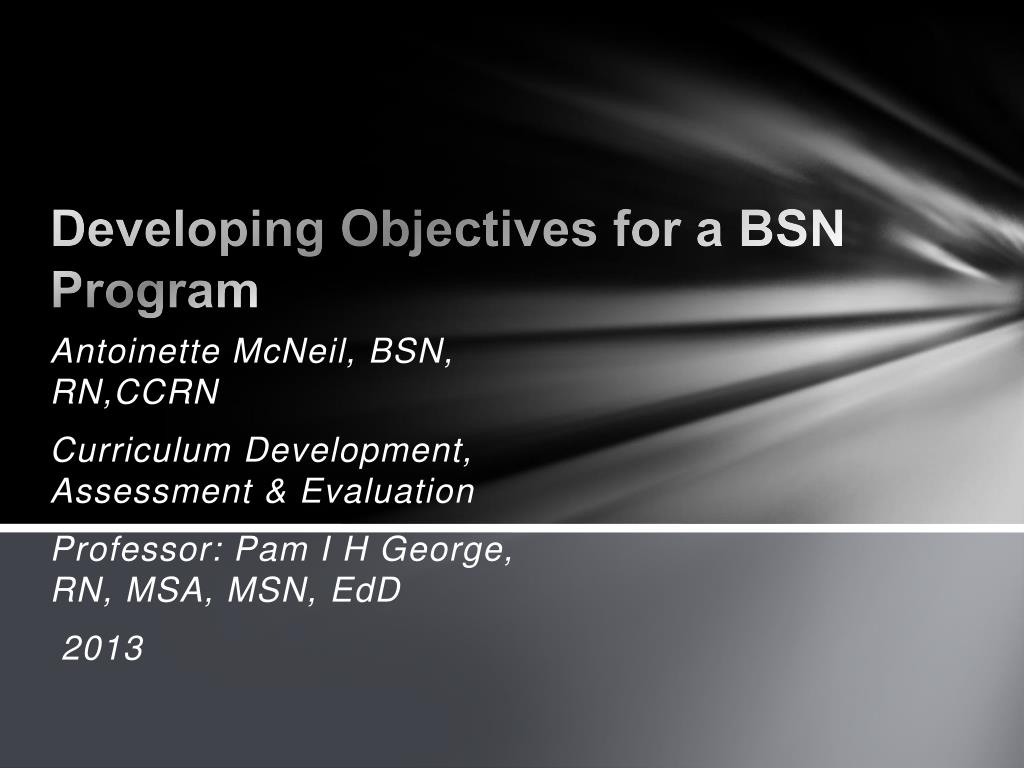 Developing Objectives for a BSN Program

Antoinette McNeil, BSN, RN,CCRN

Curriculum Development, Assessment & Evaluation

Professor: Pam I H George, RN, MSA, MSN, EdD

2013